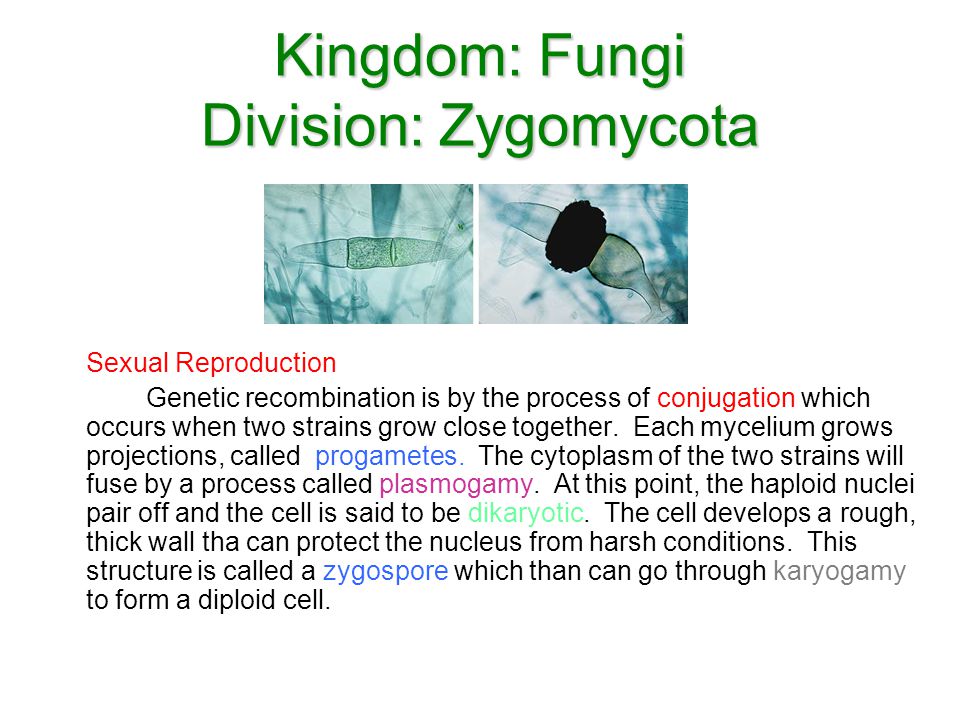 Kingdom: Fungi
Division: Zygomycota

Sexual Reproduction

Genetic recombination is by the process of conjugation which occurs when two strains grow close together. Each mycelium grows projections, called progametes. The cytoplasm of the two strains will fuse by a process called plasmogamy. At this point, the haploid nuclei pair off and the cell is said to be dikaryotic. The cell develops a rough, thick wall tha can protect the nucleus from harsh conditions. This structure is called a zygospore which than can go through karyogamy to form a diploid cell.